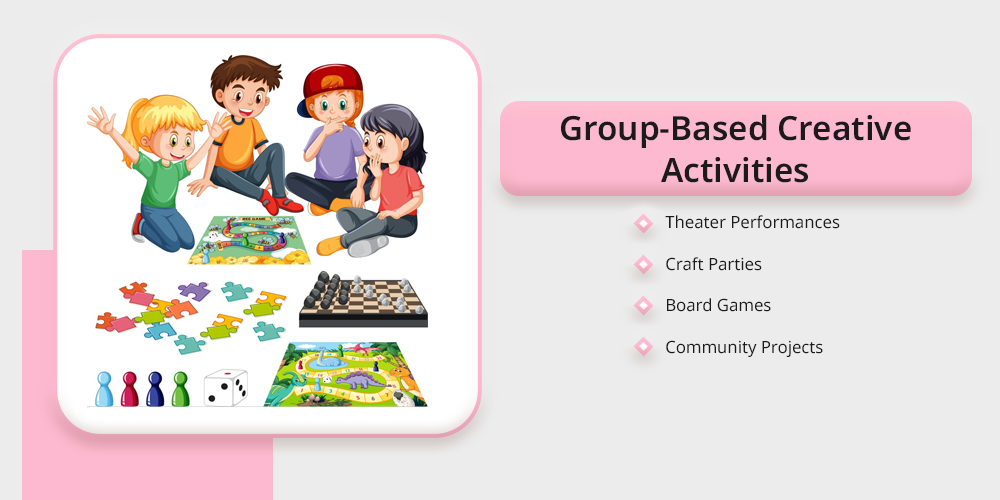 Group-Based Creative Activities

Theater Performances

Craft Parties

Board Games

Community Projects